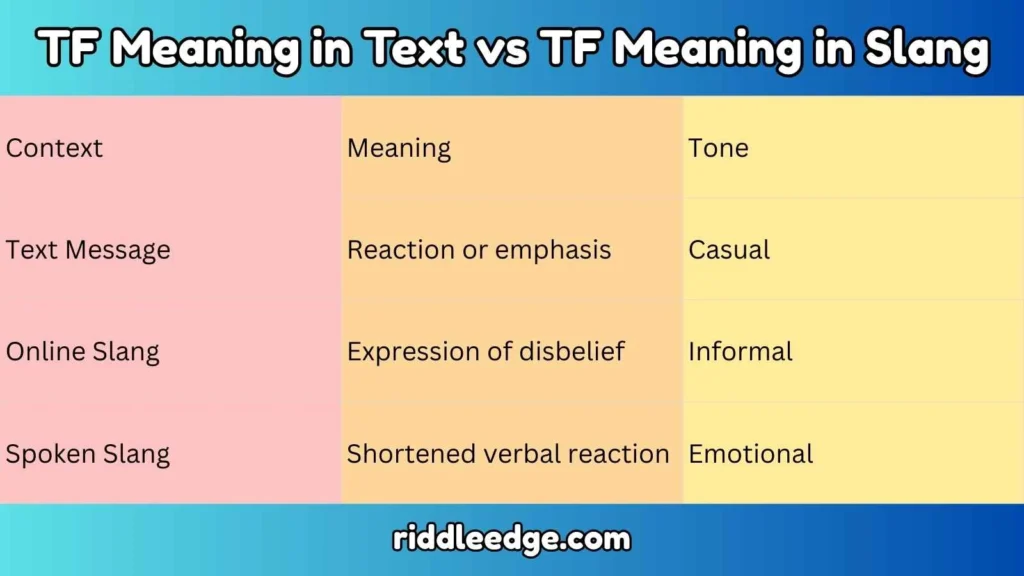 TF Meaning in Text vs TF Meaning in Slang

| Context | Meaning | Tone |
|---|---|---|
| Text Message | Reaction or emphasis | Casual |
| Online Slang | Expression of disbelief | Informal |
| Spoken Slang | Shortened verbal reaction | Emotional |

riddleedge.com